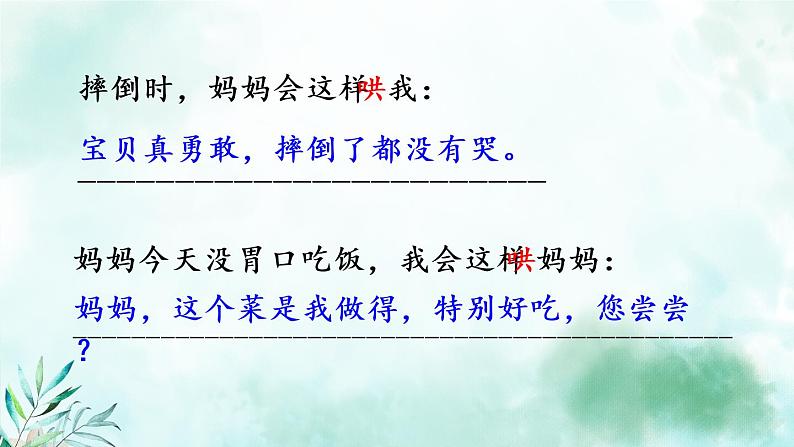 摔倒时，妈妈会这样哄我：

宝贝真勇敢，摔倒了都没有哭。

妈妈今天没胃口吃饭，我会这样哄妈妈：

妈妈，这个菜是我做得，特别好吃，您尝尝？